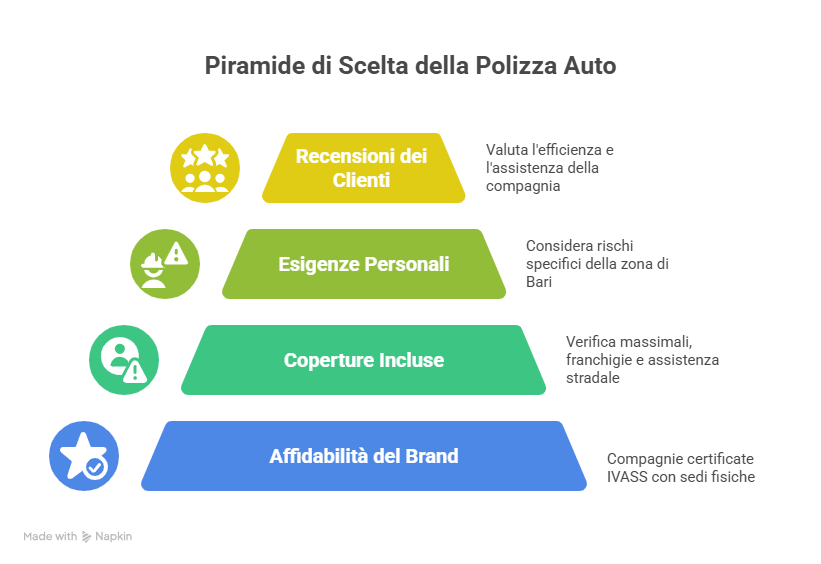 Piramide di Scelta della Polizza Auto

Recensioni dei Clienti

Valuta l'efficienza e l'assistenza della compagnia

Esigenze Personali

Considera rischi specifici della zona di Bari

Coperture Incluse

Verifica massimali, franchigie e assistenza stradale

Affidabilità del Brand

Compagnie certificate IVASS con sedi fisiche

Made with Napkin